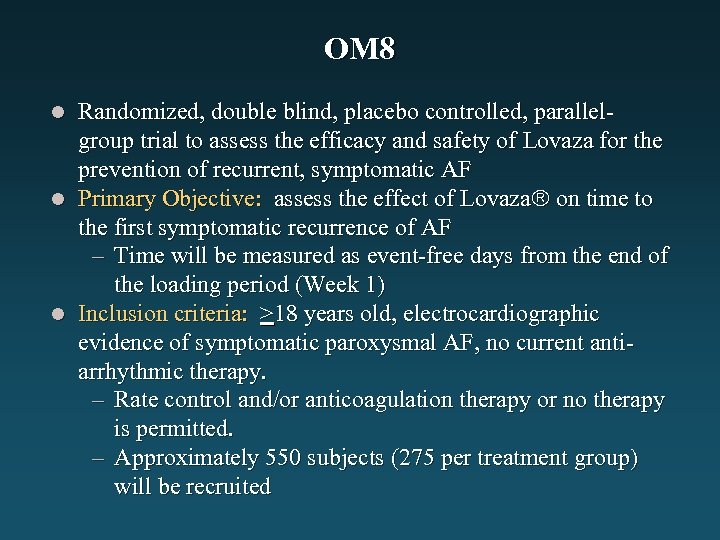 OM8

● Randomized, double blind, placebo controlled, parallel-group trial to assess the efficacy and safety of Lovaza for the prevention of recurrent, symptomatic AF

● Primary Objective: assess the effect of Lovaza® on time to the first symptomatic recurrence of AF

– Time will be measured as event-free days from the end of the loading period (Week 1)

● Inclusion criteria: $\geq$18 years old, electrocardiographic evidence of symptomatic paroxysmal AF, no current anti-arrhythmic therapy.

– Rate control and/or anticoagulation therapy or no therapy is permitted.

– Approximately 550 subjects (275 per treatment group) will be recruited